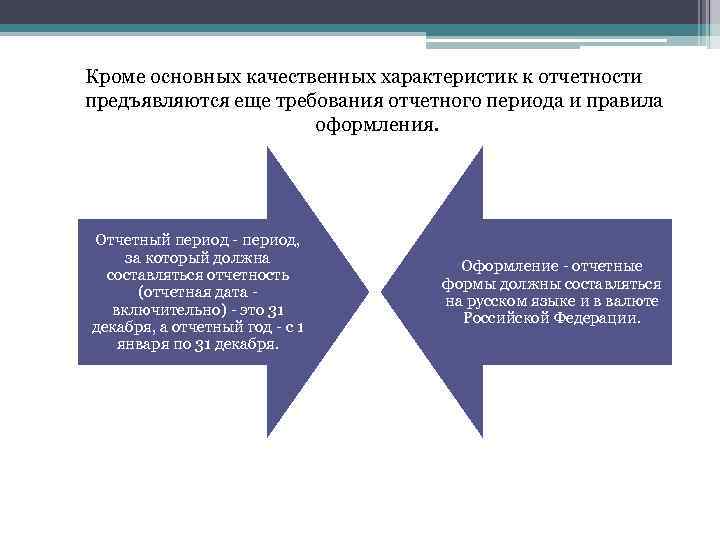 Кроме основных качественных характеристик к отчетности предъявляются еще требования отчетного периода и правила оформления.

Отчетный период - период, за который должна составляться отчетность (отчетная дата - включительно) - это 31 декабря, а отчетный год - с 1 января по 31 декабря.

Оформление - отчетные формы должны составляться на русском языке и в валюте Российской Федерации.